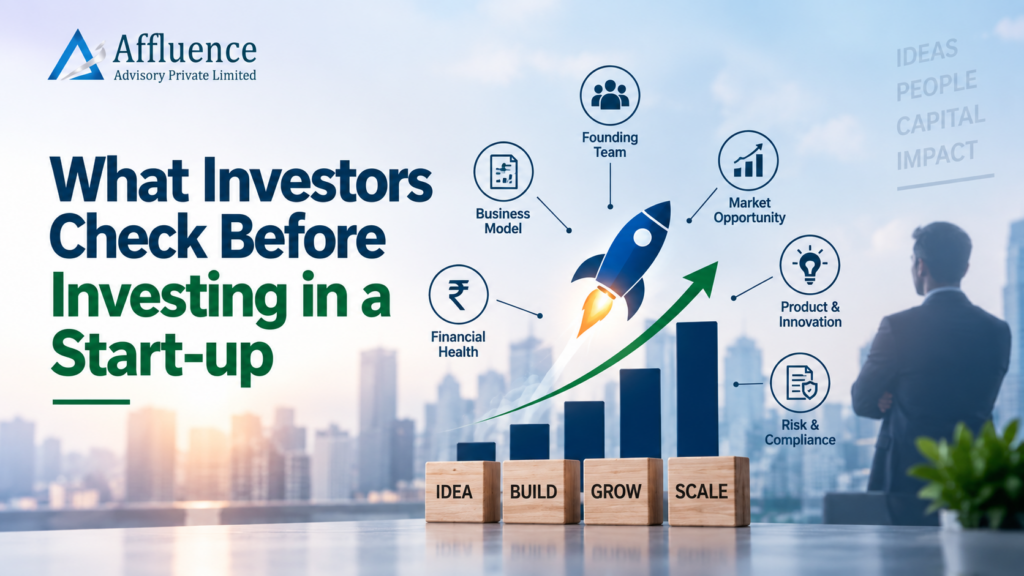 Affluence
Advisory Private Limited

What Investors Check Before Investing in a Start-up

Founding Team

Business Model

Market Opportunity

Financial Health

Product & Innovation

Risk & Compliance

IDEAS
PEOPLE
CAPITAL
IMPACT

IDEA
BUILD
GROW
SCALE